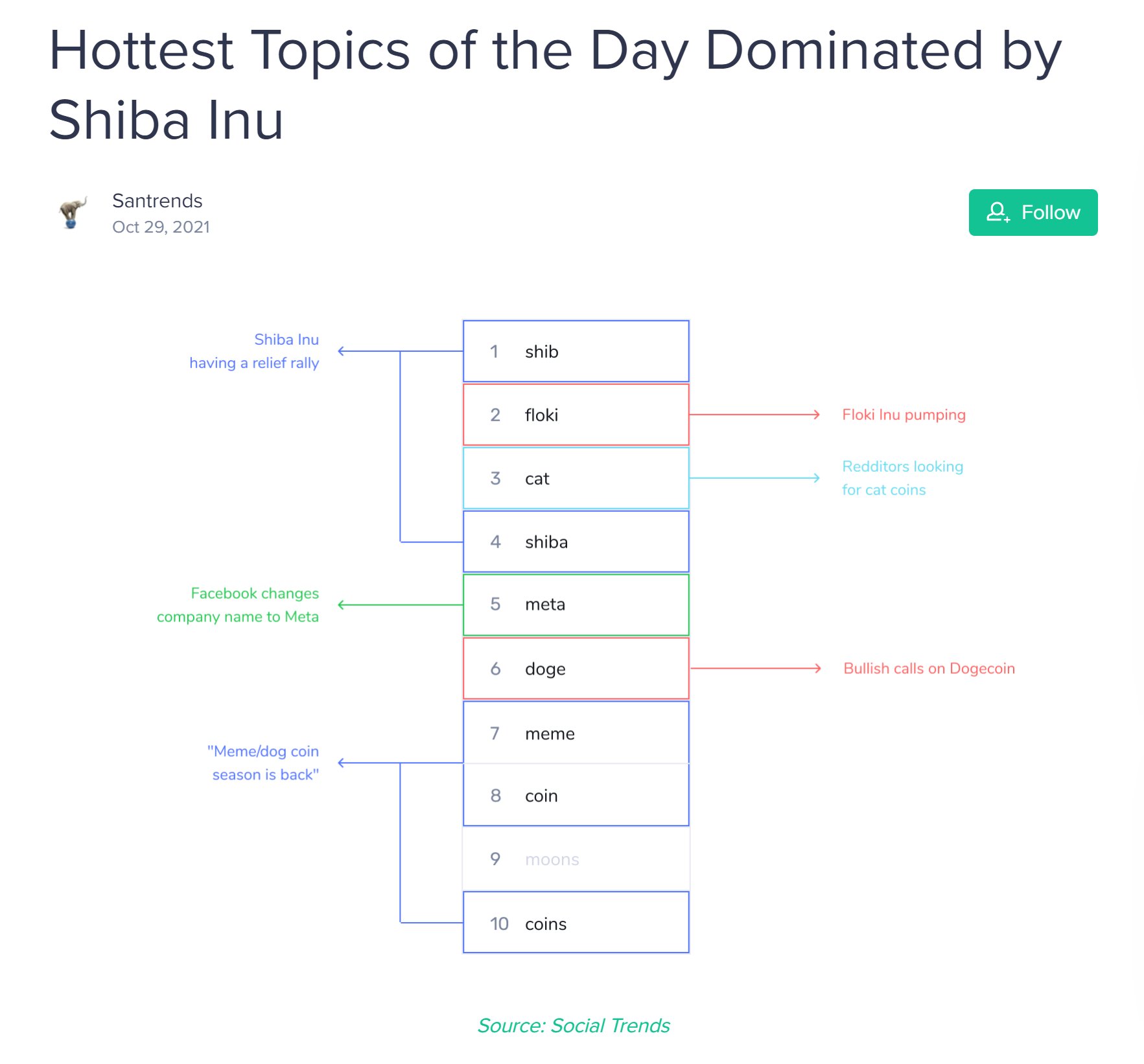 Hottest Topics of the Day Dominated by Shiba Inu

Santrends
Oct 29, 2021

Follow

Shiba Inu having a relief rally

1 shib

2 floki

Floki Inu pumping

3 cat

Redditors looking for cat coins

4 shiba

Facebook changes company name to Meta

5 meta

6 doge

Bullish calls on Dogecoin

7 meme

"Meme/dog coin season is back"

8 coin

9 moons

10 coins

Source: Social Trends